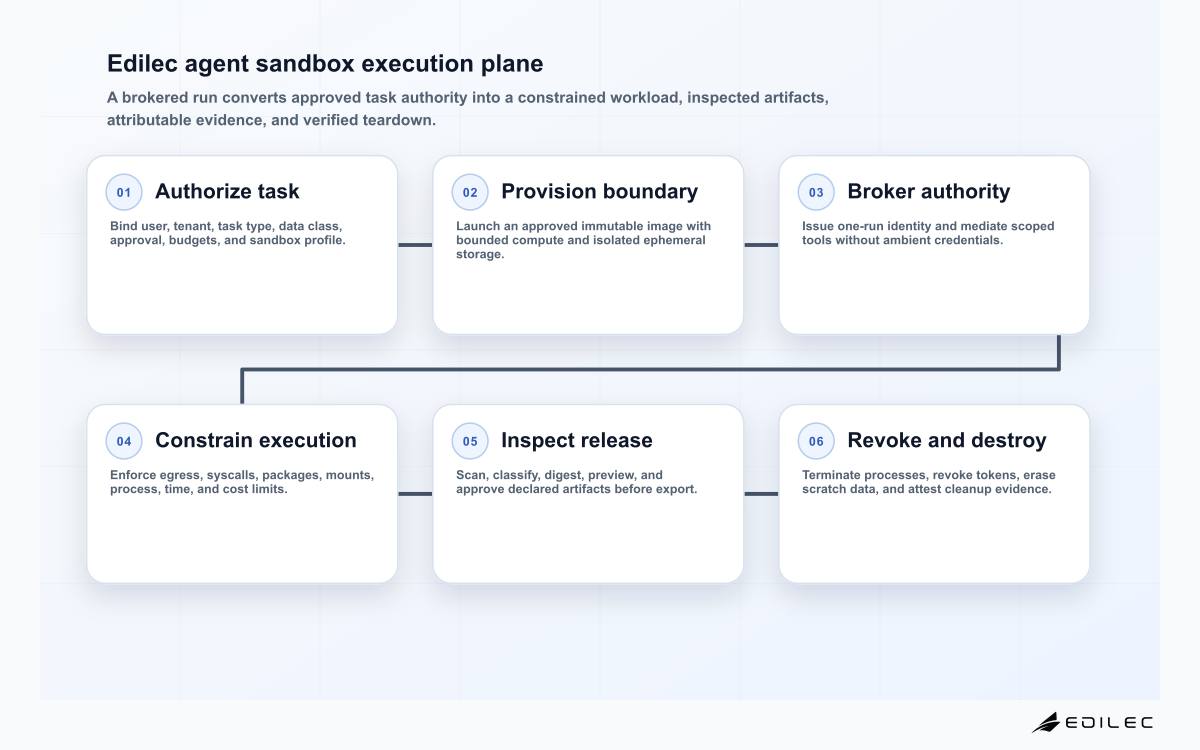 Edilec agent sandbox execution plane

A brokered run converts approved task authority into a constrained workload, inspected artifacts, attributable evidence, and verified teardown.

01 Authorize task

Bind user, tenant, task type, data class, approval, budgets, and sandbox profile.

02 Provision boundary

Launch an approved immutable image with bounded compute and isolated ephemeral storage.

03 Broker authority

Issue one-run identity and mediate scoped tools without ambient credentials.

04 Constrain execution

Enforce egress, syscalls, packages, mounts, process, time, and cost limits.

05 Inspect release

Scan, classify, digest, preview, and approve declared artifacts before export.

06 Revoke and destroy

Terminate processes, revoke tokens, erase scratch data, and attest cleanup evidence.

EDILEC